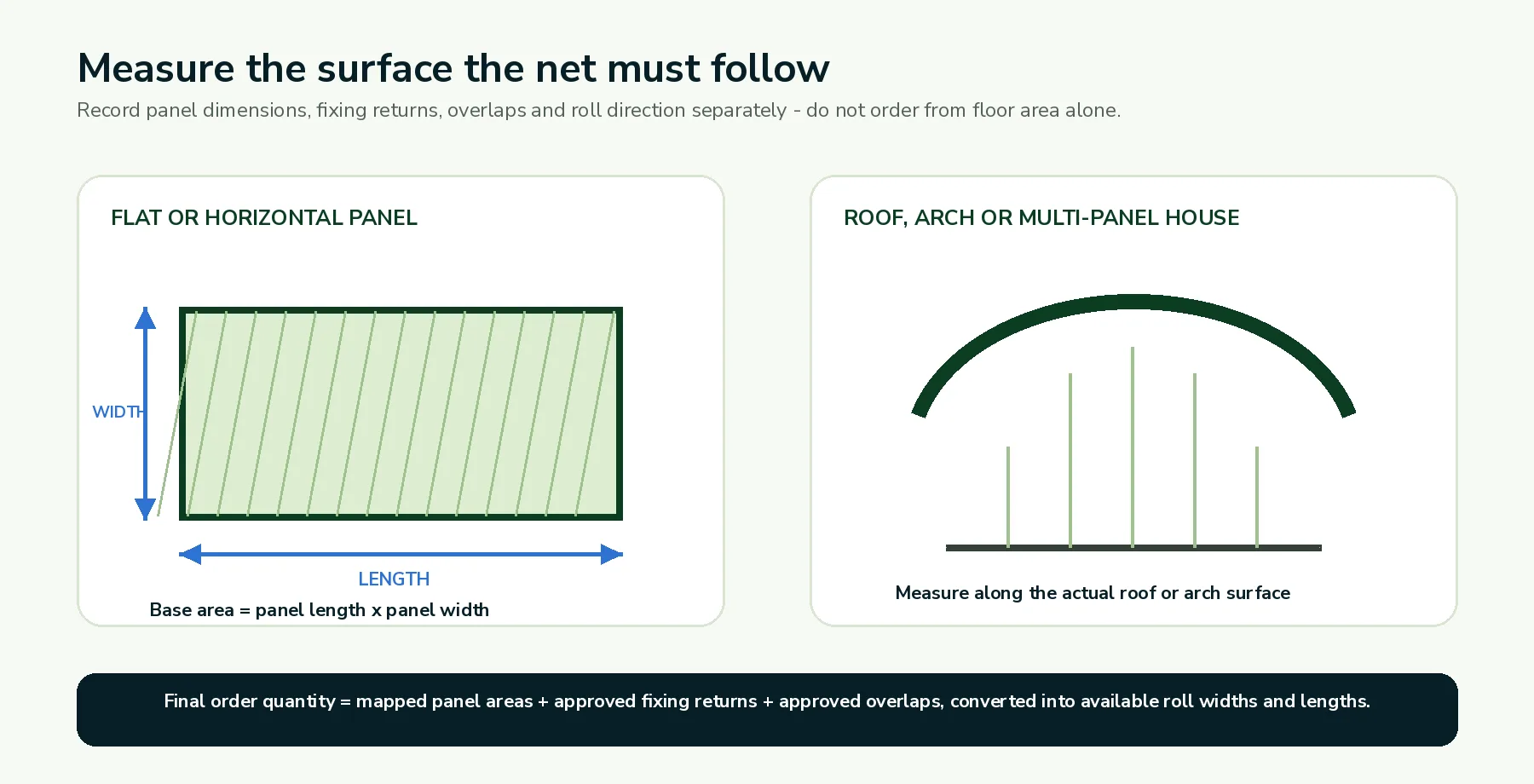 Measure the surface the net must follow

Record panel dimensions, fixing returns, overlaps and roll direction separately - do not order from floor area alone.

FLAT OR HORIZONTAL PANEL

WIDTH

LENGTH

Base area = panel length x panel width

ROOF, ARCH OR MULTI-PANEL HOUSE

Measure along the actual roof or arch surface

Final order quantity = mapped panel areas + approved fixing returns + approved overlaps, converted into available roll widths and lengths.